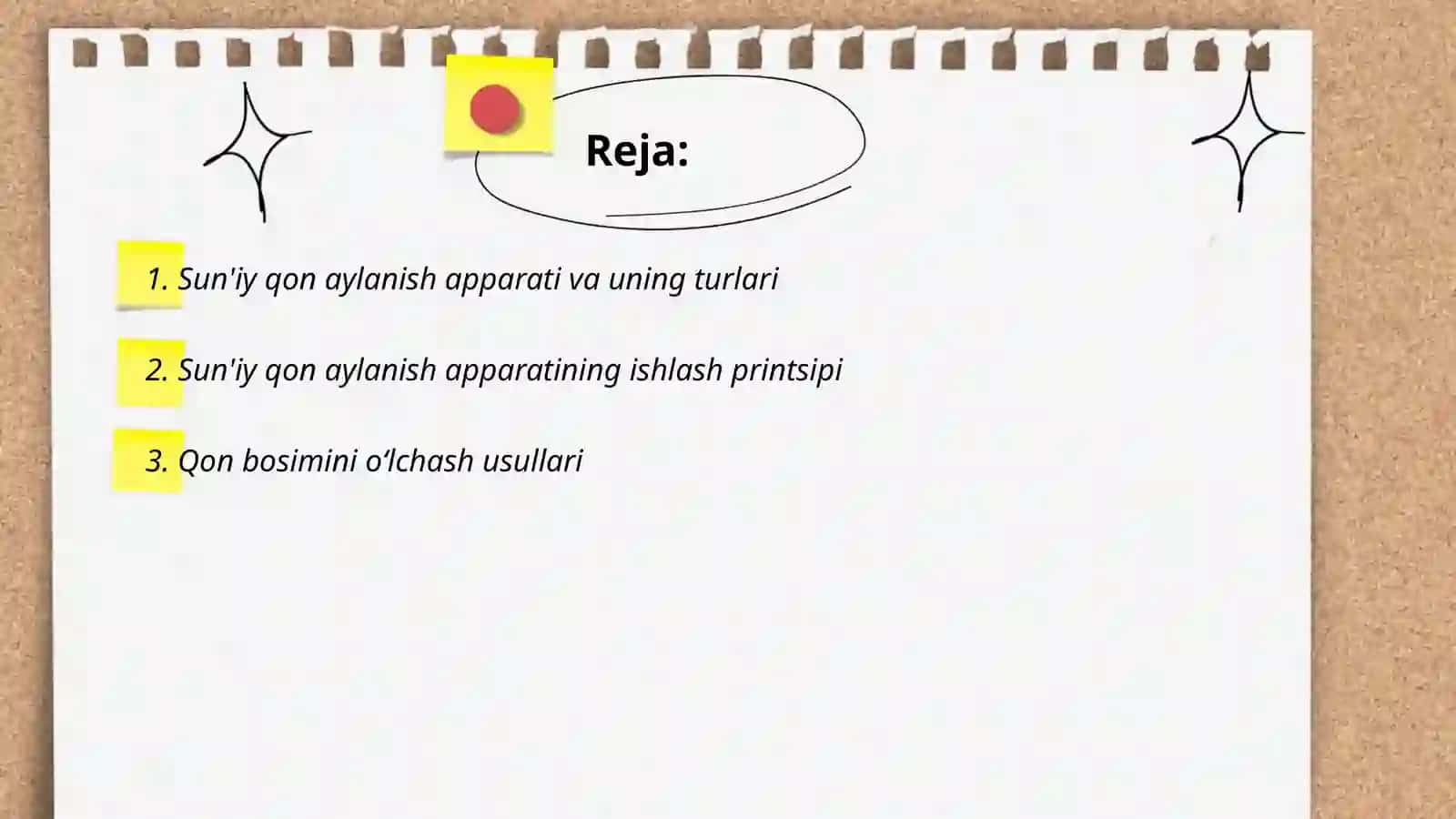 Reja:

1. Sun'iy qon aylanish apparati va uning turlari

2. Sun'iy qon aylanish apparatining ishlash printsipi

3. Qon bosimini o‘lchash usullari